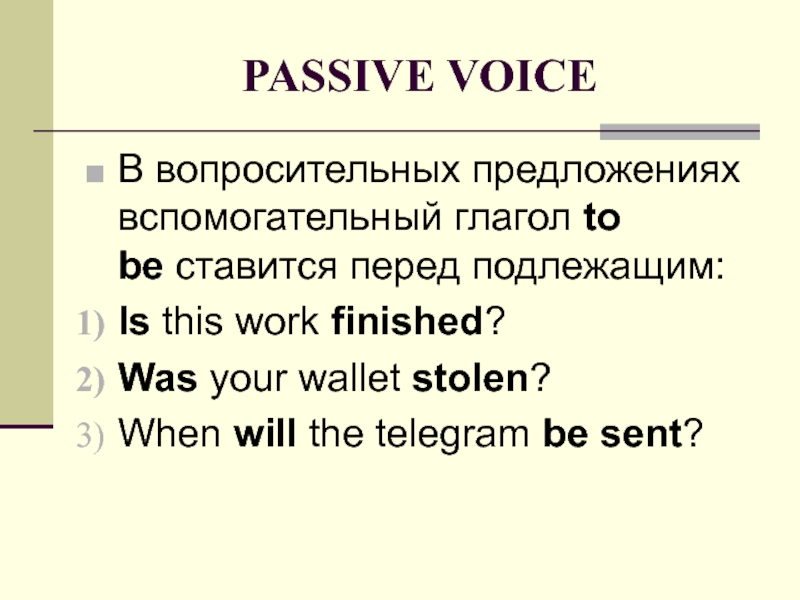 PASSIVE VOICE

В вопросительных предложениях вспомогательный глагол to be ставится перед подлежащим:

1) Is this work finished?
2) Was your wallet stolen?
3) When will the telegram be sent?